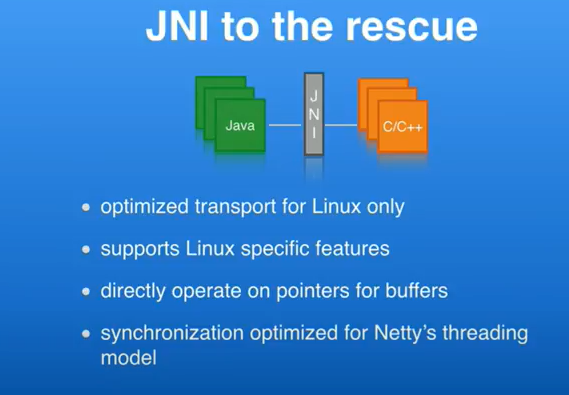 JNI to the rescue

Java

J
N
I

C/C++

- optimized transport for Linux only
- supports Linux specific features
- directly operate on pointers for buffers
- synchronization optimized for Netty's threading model